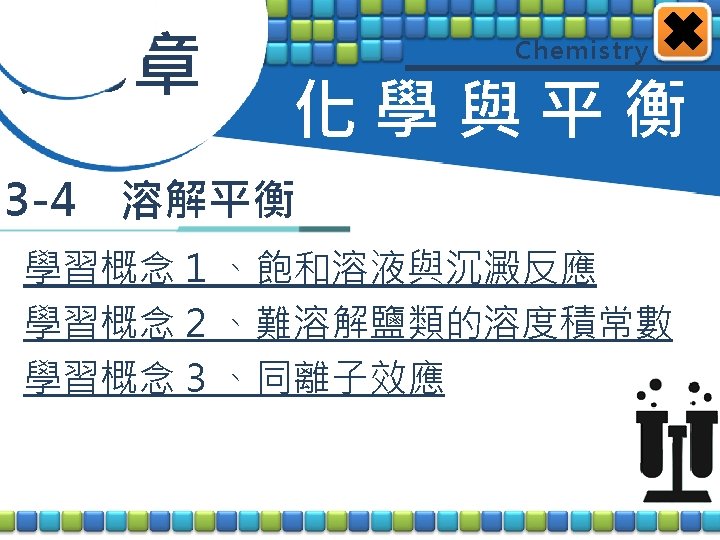 章

Chemistry

化學與平衡

3-4 溶解平衡

學習概念 1 、飽和溶液與沉澱反應

學習概念 2 、難溶解鹽類的溶度積常數

學習概念 3 、同離子效應